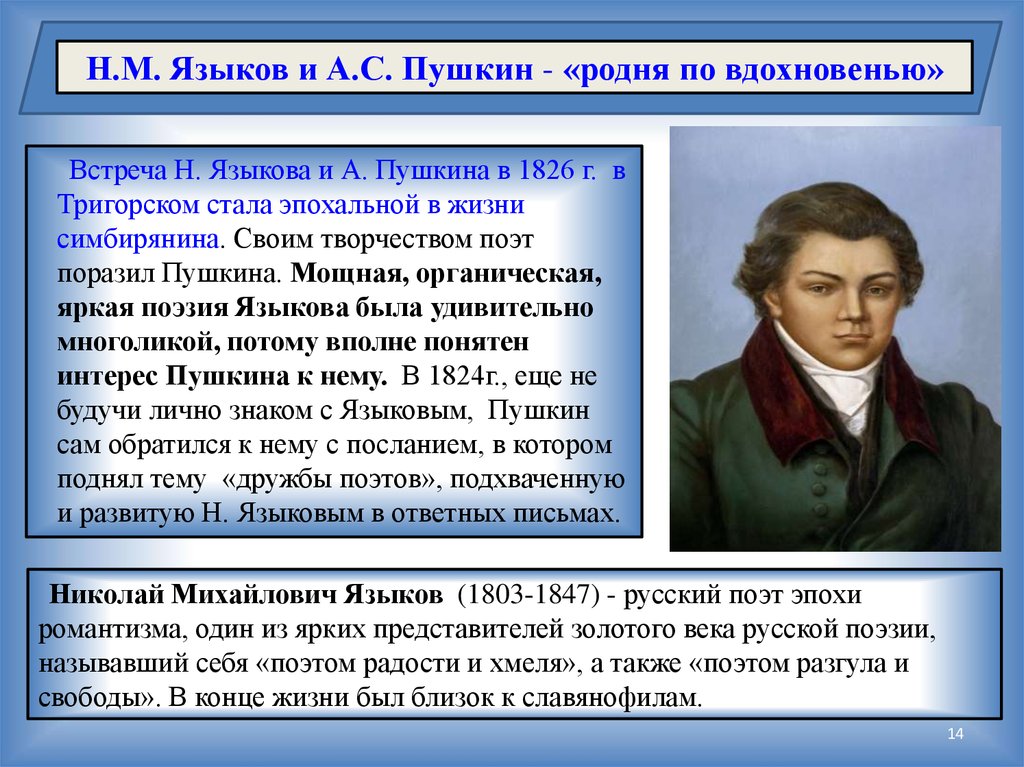 Н.М. Языков и А.С. Пушкин - «родня по вдохновенью»

Встреча Н. Языкова и А. Пушкина в 1826 г. в Тригорском стала эпохальной в жизни симбирянина. Своим творчеством поэт поразил Пушкина. Мощная, органическая, яркая поэзия Языкова была удивительно многоликой, потому вполне понятен интерес Пушкина к нему. В 1824г., еще не будучи лично знаком с Языковым, Пушкин сам обратился к нему с посланием, в котором поднял тему «дружбы поэтов», подхваченную и развитую Н. Языковым в ответных письмах.

Николай Михайлович Языков (1803-1847) - русский поэт эпохи романтизма, один из ярких представителей золотого века русской поэзии, называвший себя «поэтом радости и хмеля», а также «поэтом разгула и свободы». В конце жизни был близок к славянофилам.

14